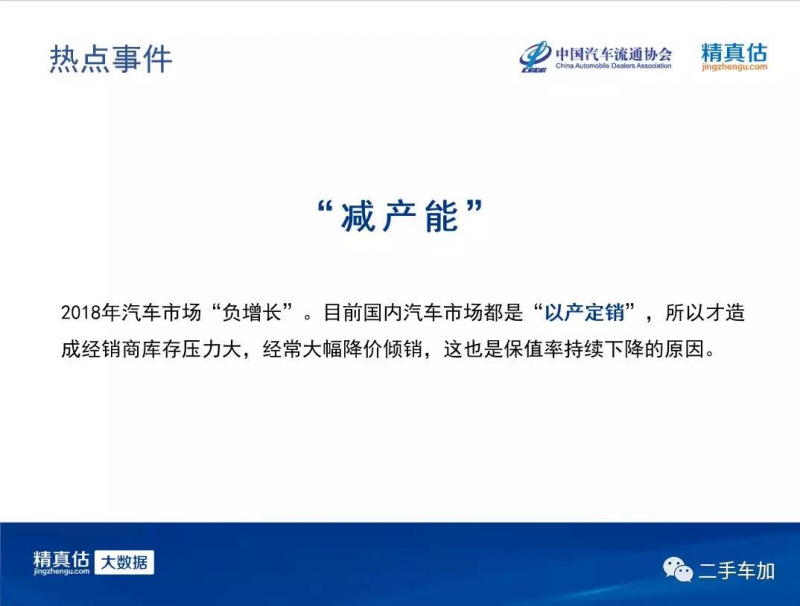 热点事件

CADA 中国汽车流通协会 China Automobile Dealers Association

精真估 jingzhengu.com

“减产能”

2018年汽车市场“负增长”。目前国内汽车市场都是“以产定销”，所以才造成经销商库存压力大，经常大幅降价倾销，这也是保值率持续下降的原因。

精真估 jingzhengu.com 大数据

二手车加